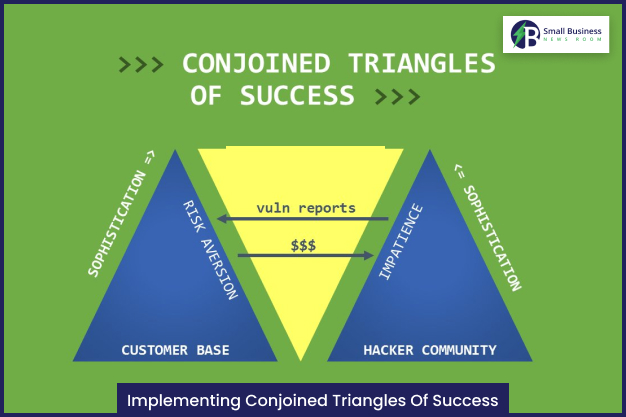 Small Business NEWS ROOM

>>> CONJOINED TRIANGLES OF SUCCESS >>>

SOPHISTICATION =>

RISK AVERSION

vuln reports

$$$

IMPATIENCE

<= SOPHISTICATION

CUSTOMER BASE

HACKER COMMUNITY

Implementing Conjoined Triangles Of Success